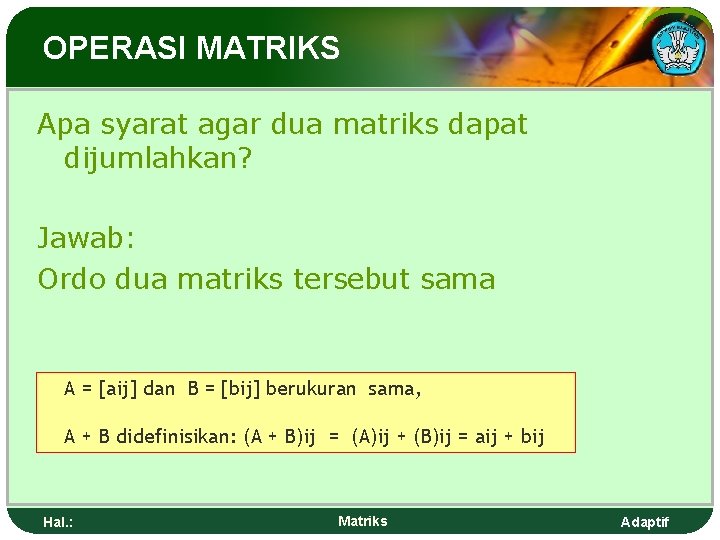 OPERASI MATRIKS

Apa syarat agar dua matriks dapat dijumlahkan?

Jawab:
Ordo dua matriks tersebut sama

A = [aij] dan B = [bij] berukuran sama,

A + B didefinisikan: (A + B)ij = (A)ij + (B)ij = aij + bij

Hal.:

Matriks

Adaptif